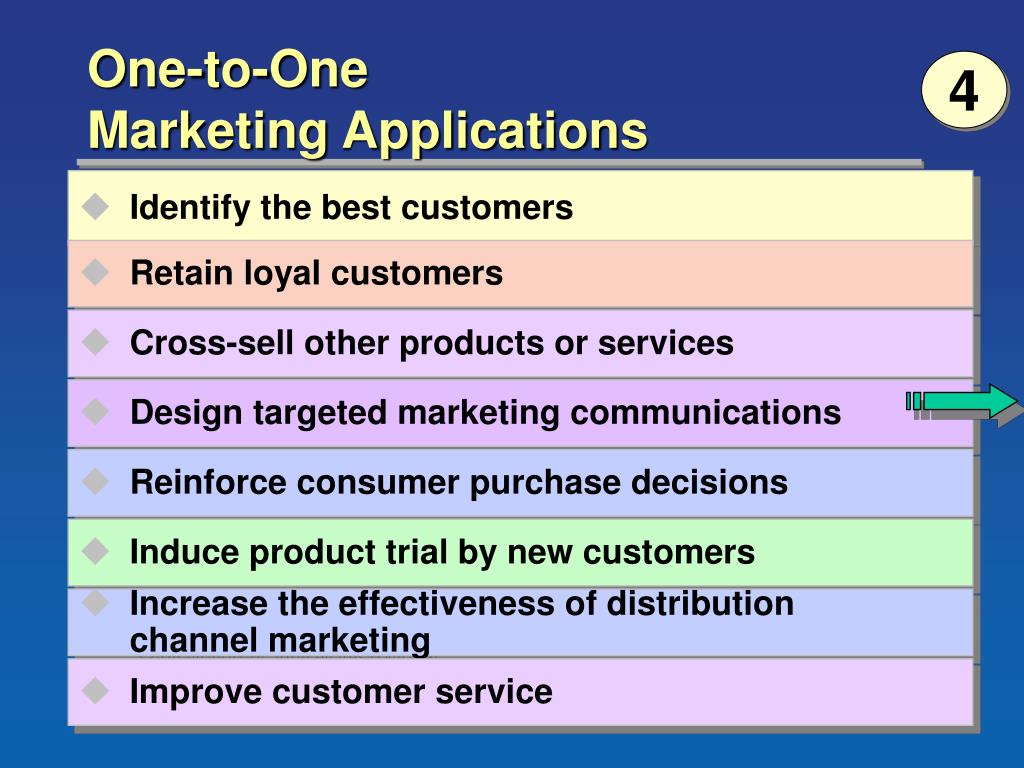 One-to-One
Marketing Applications

4

◆ Identify the best customers

◆ Retain loyal customers

◆ Cross-sell other products or services

◆ Design targeted marketing communications

◆ Reinforce consumer purchase decisions

◆ Induce product trial by new customers

◆ Increase the effectiveness of distribution channel marketing

◆ Improve customer service